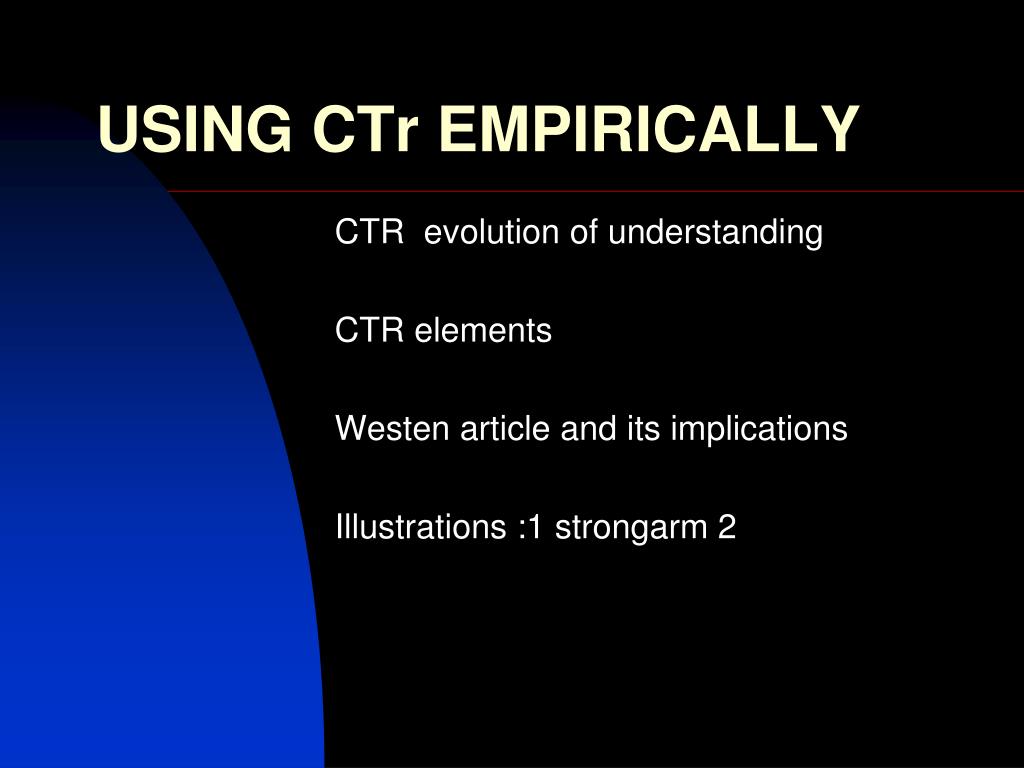 USING CTr EMPIRICALLY

CTR evolution of understanding

CTR elements

Westen article and its implications

Illustrations :1 strongarm 2